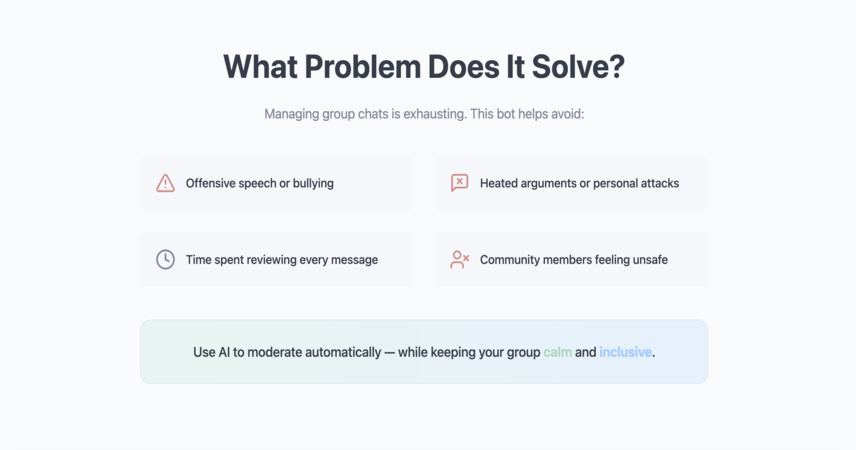 What Problem Does It Solve?

Managing group chats is exhausting. This bot helps avoid:

Offensive speech or bullying

Heated arguments or personal attacks

Time spent reviewing every message

Community members feeling unsafe

Use AI to moderate automatically — while keeping your group calm and inclusive.